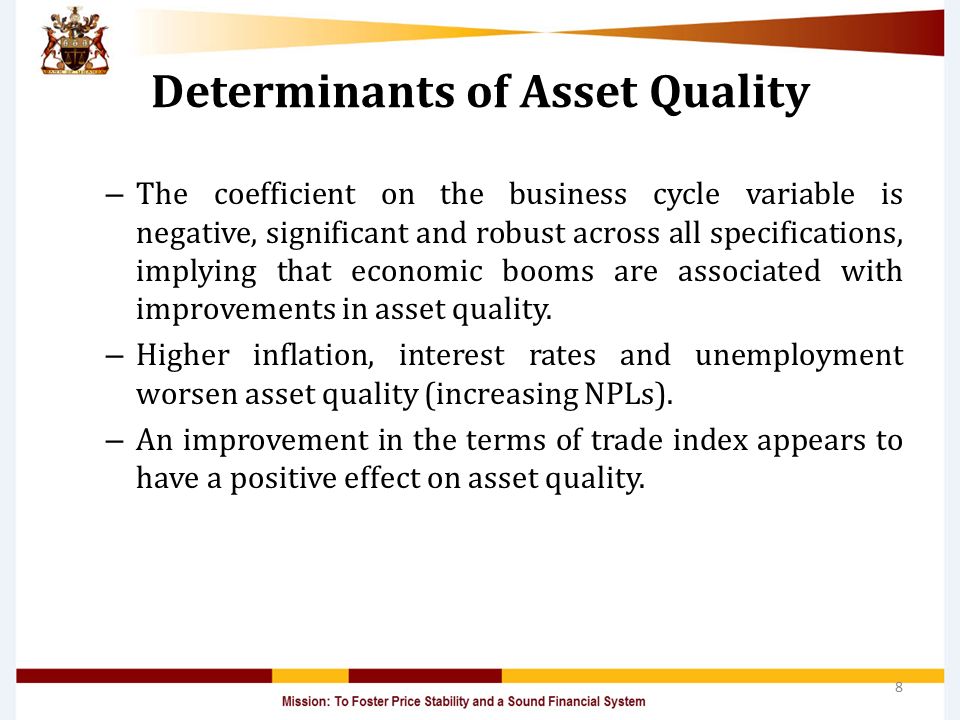 Determinants of Asset Quality

– The coefficient on the business cycle variable is negative, significant and robust across all specifications, implying that economic booms are associated with improvements in asset quality.

– Higher inflation, interest rates and unemployment worsen asset quality (increasing NPLs).

– An improvement in the terms of trade index appears to have a positive effect on asset quality.

8

Mission: To Foster Price Stability and a Sound Financial System